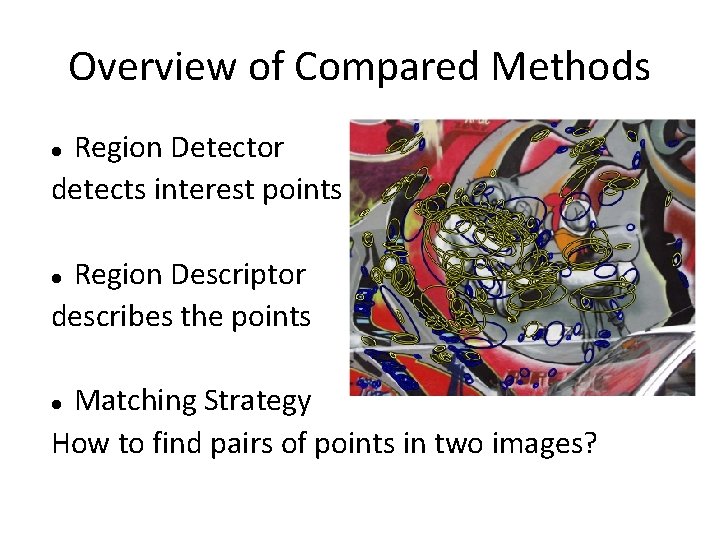 Overview of Compared Methods

• Region Detector
detects interest points

• Region Descriptor
describes the points

• Matching Strategy
How to find pairs of points in two images?